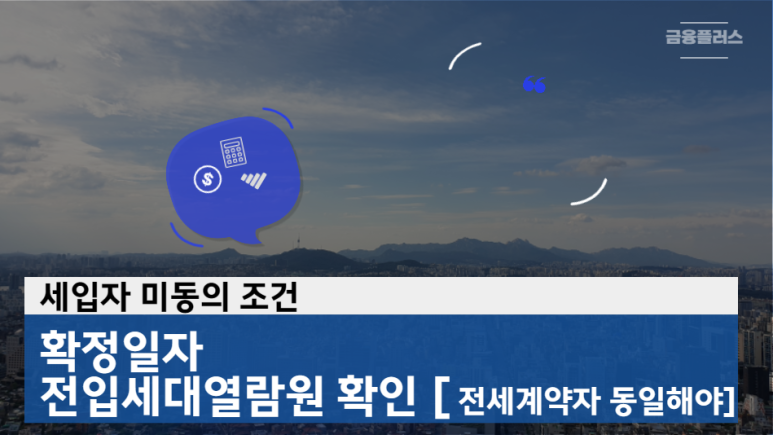 금융플러스

세입자 미동의 조건

확정일자
전입세대열람원 확인 [ 전세계약자 동일해야]